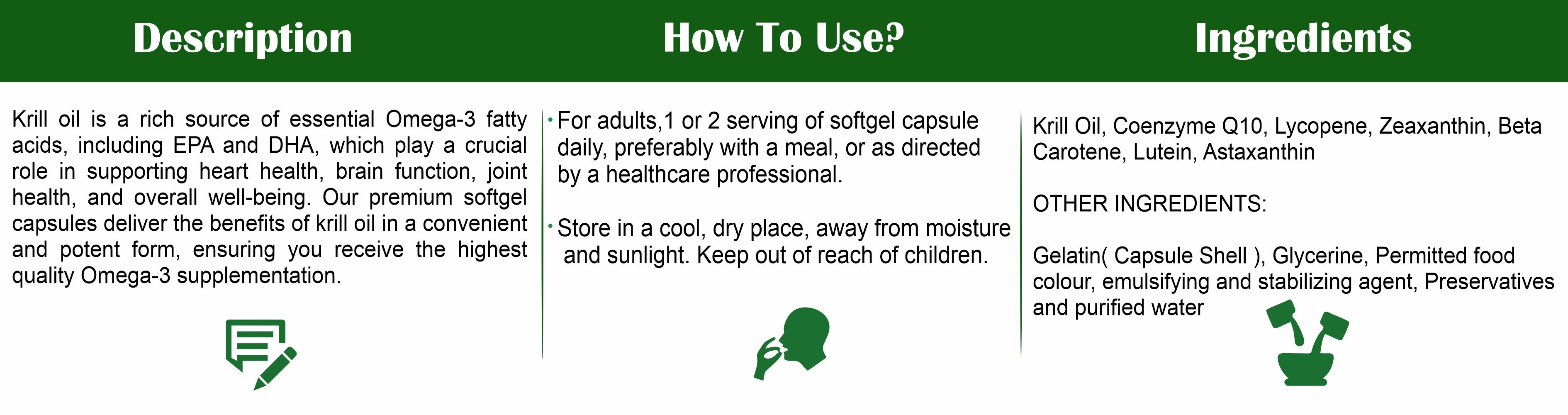 Description

Krill oil is a rich source of essential Omega-3 fatty acids, including EPA and DHA, which play a crucial role in supporting heart health, brain function, joint health, and overall well-being. Our premium softgel capsules deliver the benefits of krill oil in a convenient and potent form, ensuring you receive the highest quality Omega-3 supplementation.

How To Use?

• For adults,1 or 2 serving of softgel capsule daily, preferably with a meal, or as directed by a healthcare professional.

• Store in a cool, dry place, away from moisture and sunlight. Keep out of reach of children.

Ingredients

Krill Oil, Coenzyme Q10, Lycopene, Zeaxanthin, Beta Carotene, Lutein, Astaxanthin

OTHER INGREDIENTS:

Gelatin( Capsule Shell ), Glycerine, Permitted food colour, emulsifying and stabilizing agent, Preservatives and purified water